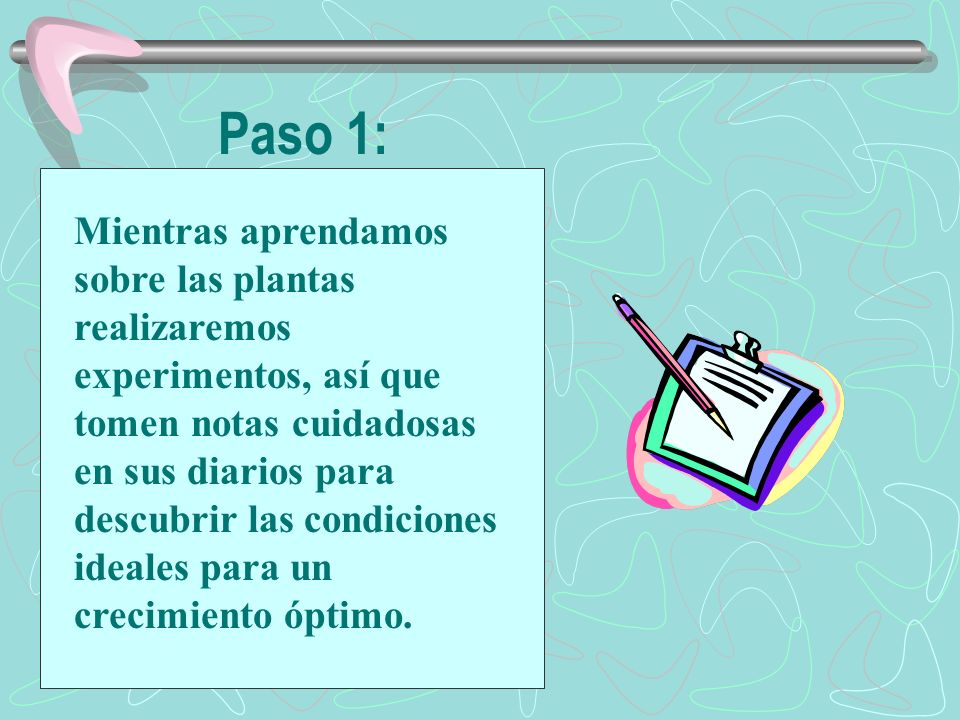 Paso 1:

Mientras aprendamos sobre las plantas realizaremos experimentos, así que tomen notas cuidadosas en sus diarios para descubrir las condiciones ideales para un crecimiento óptimo.